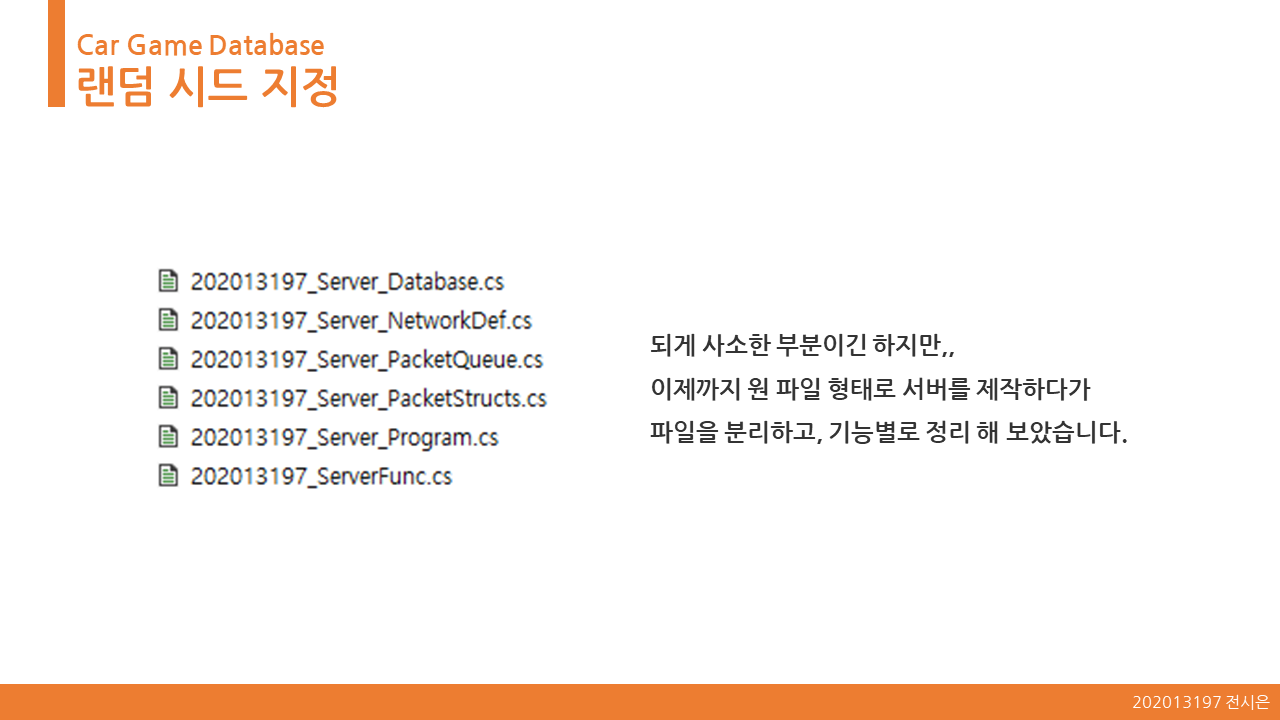 Car Game Database
랜덤 시드 지정

202013197_Server_Database.cs
202013197_Server_NetworkDef.cs
202013197_Server_PacketQueue.cs
202013197_Server_PacketStructs.cs
202013197_Server_Program.cs
202013197_ServerFunc.cs

되게 사소한 부분이긴 하지만,,
이제까지 원 파일 형태로 서버를 제작하다가
파일을 분리하고, 기능별로 정리 해 보았습니다.

202013197 전시은